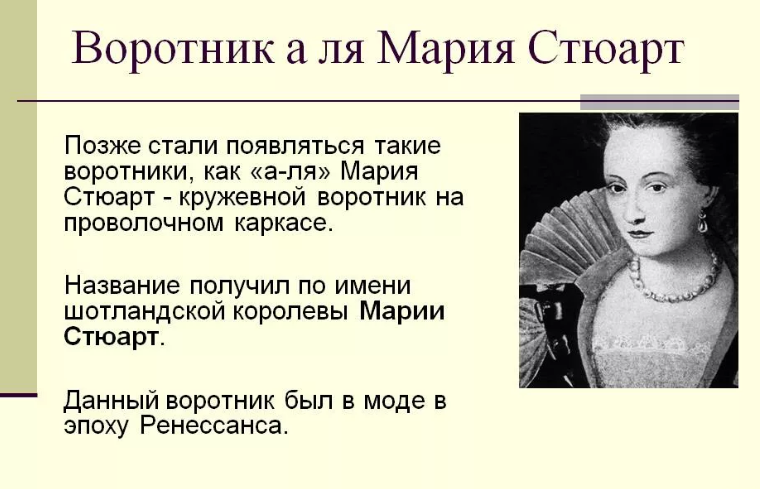 Воротник а ля Мария Стюарт

Позже стали появляться такие воротники, как «а-ля» Мария Стюарт - кружевной воротник на проволочном каркасе.

Название получил по имени шотландской королевы Марии Стюарт.

Данный воротник был в моде в эпоху Ренессанса.